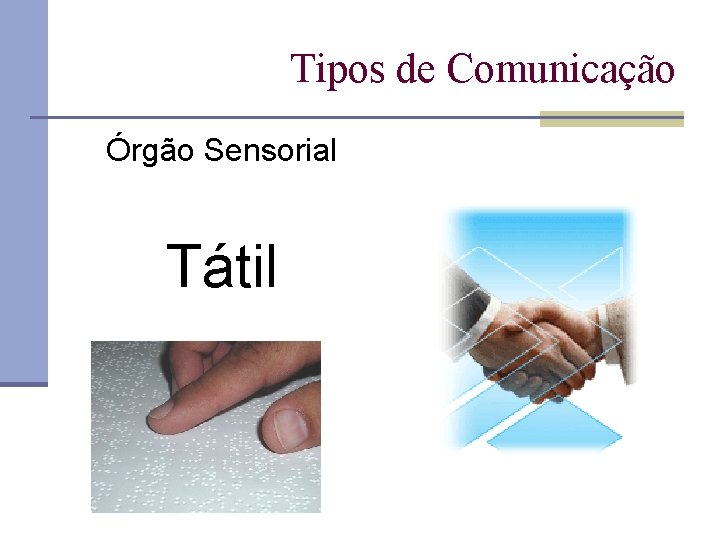 Tipos de Comunicação

Órgão Sensorial

Tátil